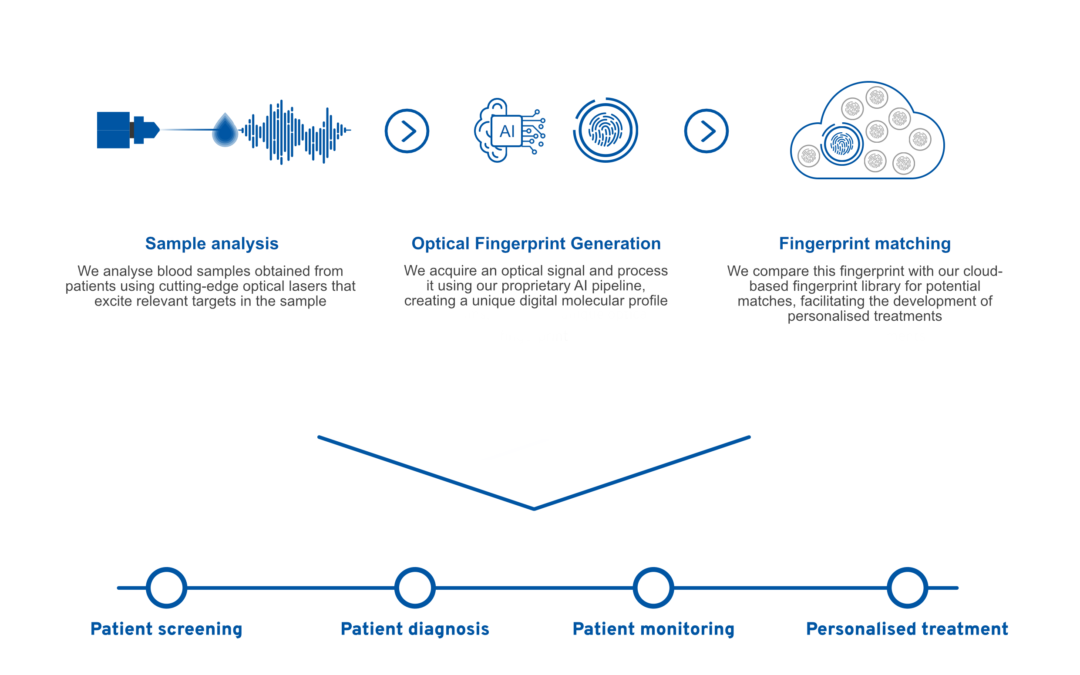 AI

Sample analysis

We analyse blood samples obtained from patients using cutting-edge optical lasers that excite relevant targets in the sample

Optical Fingerprint Generation

We acquire an optical signal and process it using our proprietary AI pipeline, creating a unique digital molecular profile

Fingerprint matching

We compare this fingerprint with our cloud-based fingerprint library for potential matches, facilitating the development of personalised treatments

Patient screening

Patient diagnosis

Patient monitoring

Personalised treatment